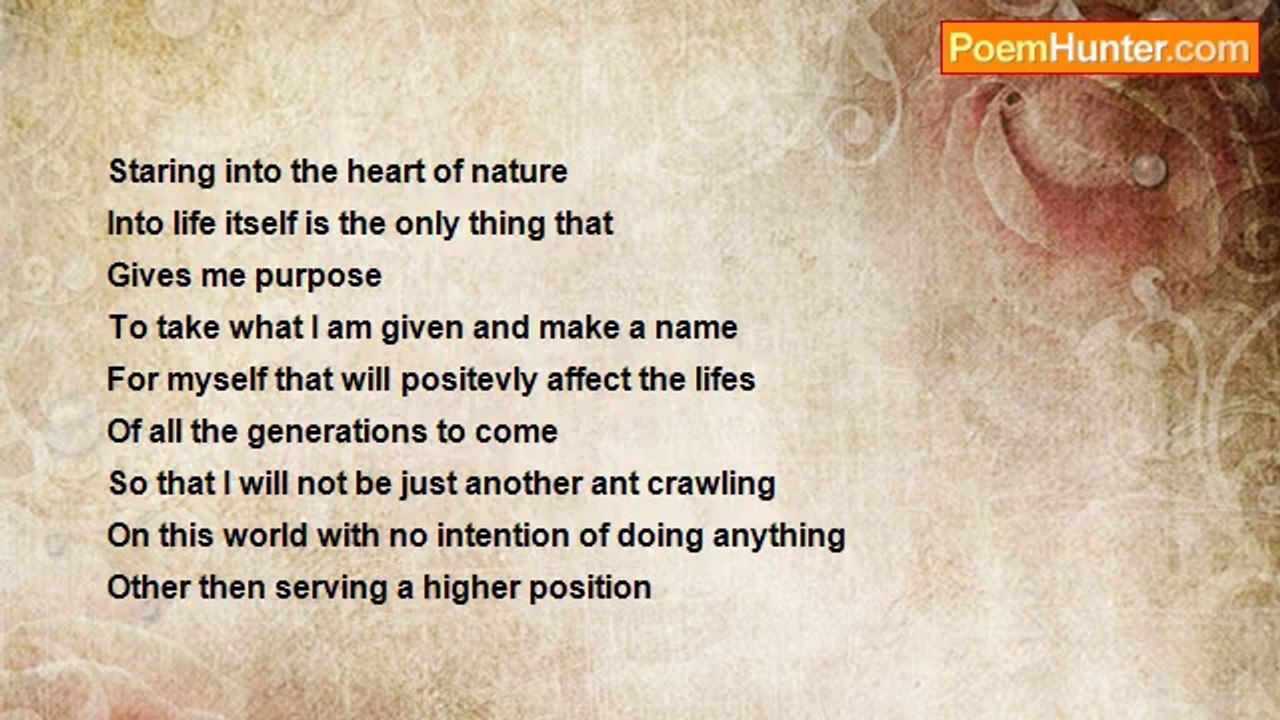 PoemHunter.com

Staring into the heart of nature
Into life itself is the only thing that
Gives me purpose
To take what I am given and make a name
For myself that will positevly affect the lifes
Of all the generations to come
So that I will not be just another ant crawling
On this world with no intention of doing anything
Other then serving a higher position